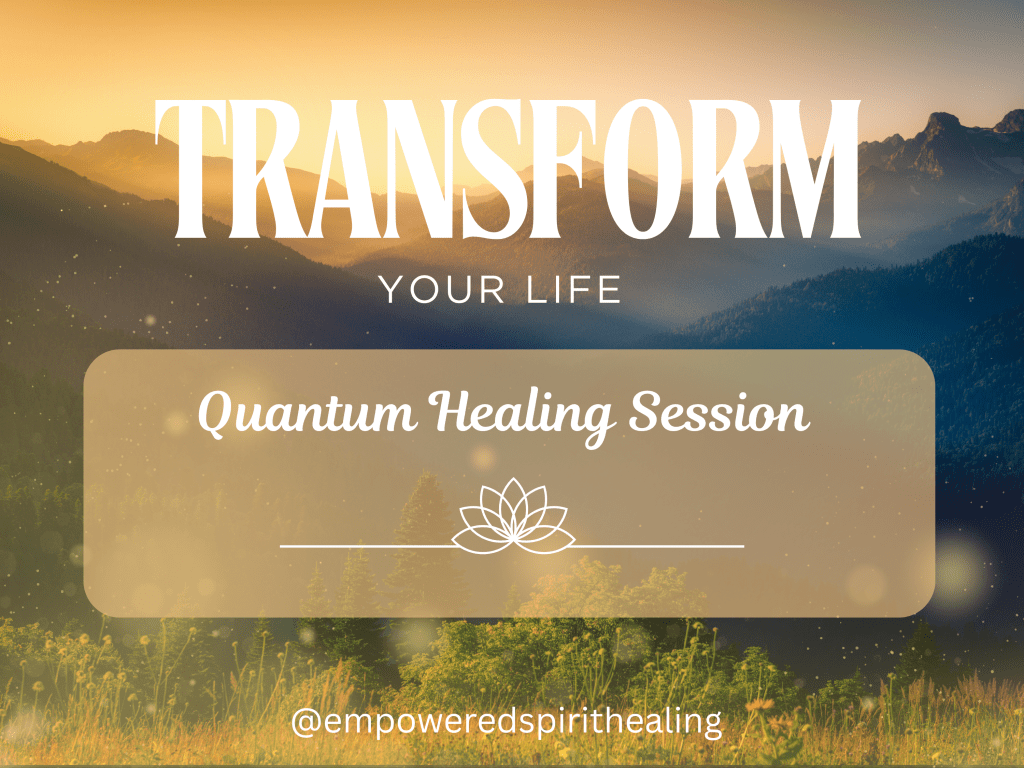 TRANSFORM

YOUR LIFE

Quantum Healing Session

@empoweredspirithealing